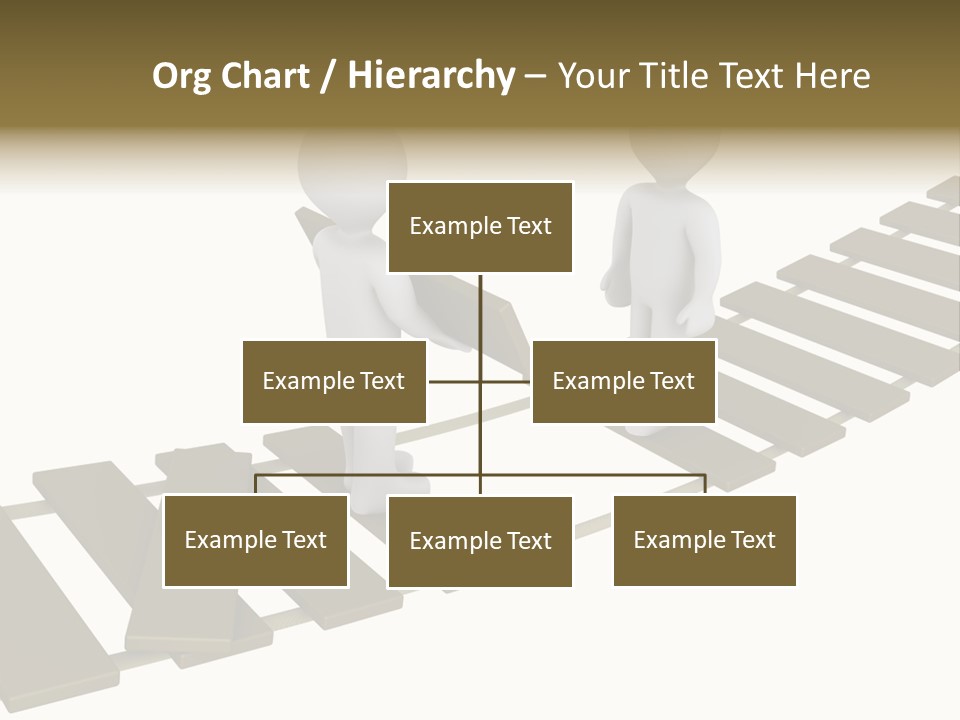 Org Chart / Hierarchy – Your Title Text Here

Example Text

Example Text

Example Text

Example Text

Example Text

Example Text